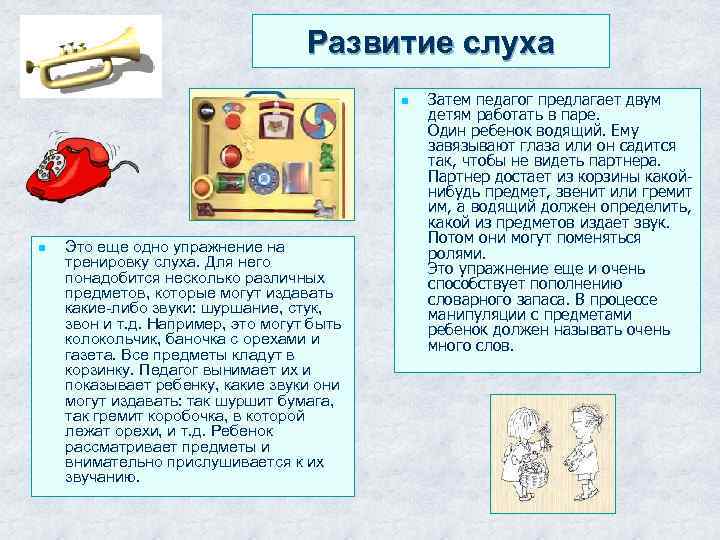 Развитие слуха

Это еще одно упражнение на тренировку слуха. Для него понадобится несколько различных предметов, которые могут издавать какие-либо звуки: шуршание, стук, звон и т.д. Например, это могут быть колокольчик, баночка с орехами и газета. Все предметы кладут в корзинку. Педагог вынимает их и показывает ребенку, какие звуки они могут издавать: так шуршит бумага, так гремит коробочка, в которой лежат орехи, и т.д. Ребенок рассматривает предметы и внимательно прислушивается к их звучанию.

Затем педагог предлагает двум детям работать в паре.
Один ребенок водящий. Ему завязывают глаза или он садится так, чтобы не видеть партнера. Партнер достает из корзины какой-нибудь предмет, звенит или гремит им, а водящий должен определить, какой из предметов издает звук. Потом они могут поменяться ролями.
Это упражнение еще и очень способствует пополнению словарного запаса. В процессе манипуляции с предметами ребенок должен называть очень много слов.